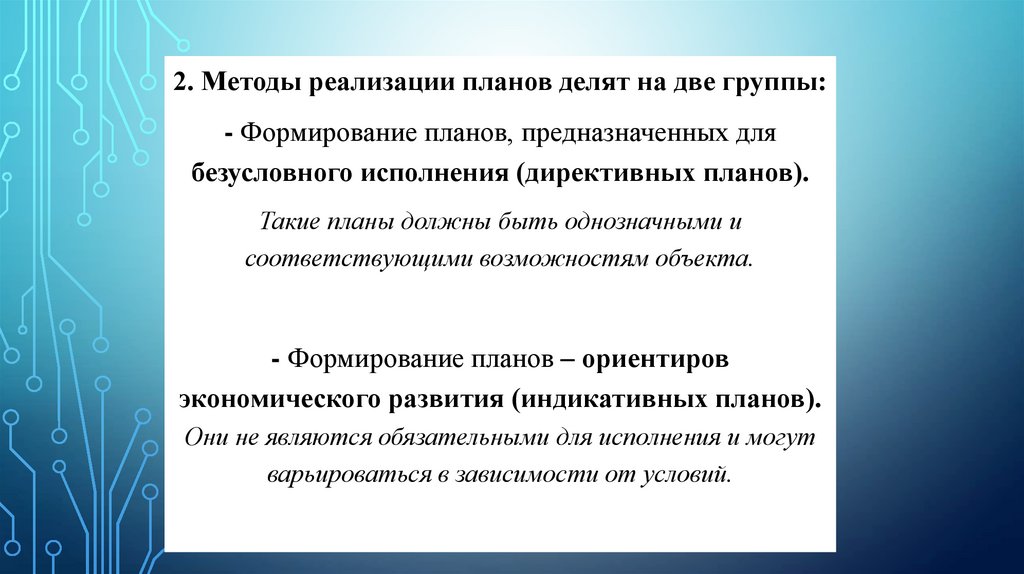 2. Методы реализации планов делят на две группы:

- Формирование планов, предназначенных для безусловного исполнения (директивных планов).

Такие планы должны быть однозначными и соответствующими возможностям объекта.

- Формирование планов – ориентиров экономического развития (индикативных планов).
Они не являются обязательными для исполнения и могут варьироваться в зависимости от условий.